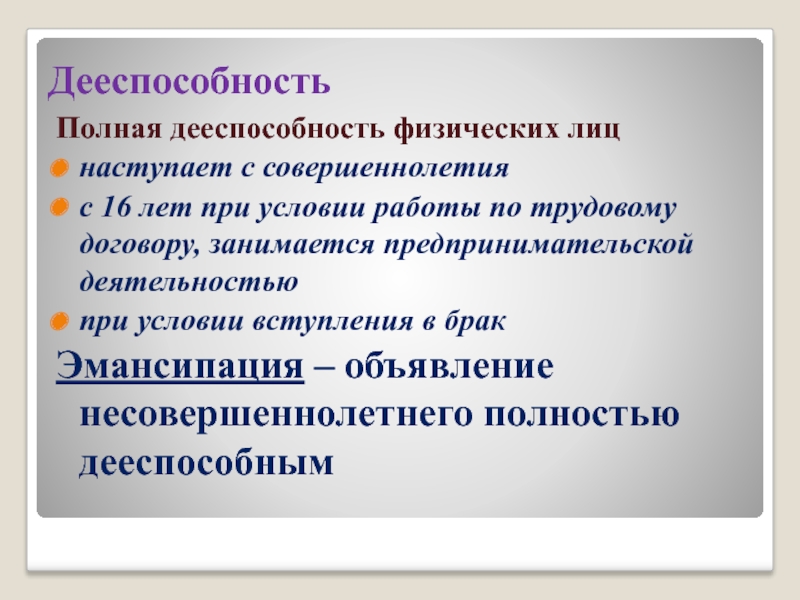 Дееспособность

Полная дееспособность физических лиц

наступает с совершеннолетия

с 16 лет при условии работы по трудовому договору, занимается предпринимательской деятельностью

при условии вступления в брак

Эмансипация – объявление несовершеннолетнего полностью дееспособным